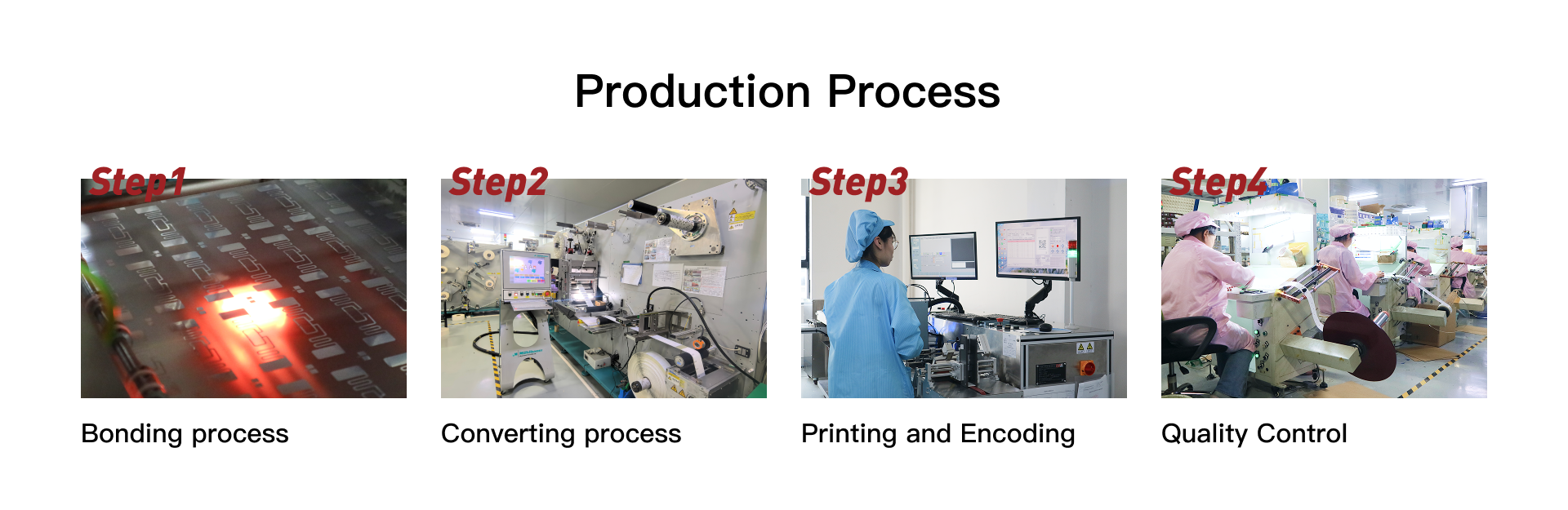 Production Process

Step1

Bonding process

Step2

Converting process

Step3

Printing and Encoding

Step4

Quality Control